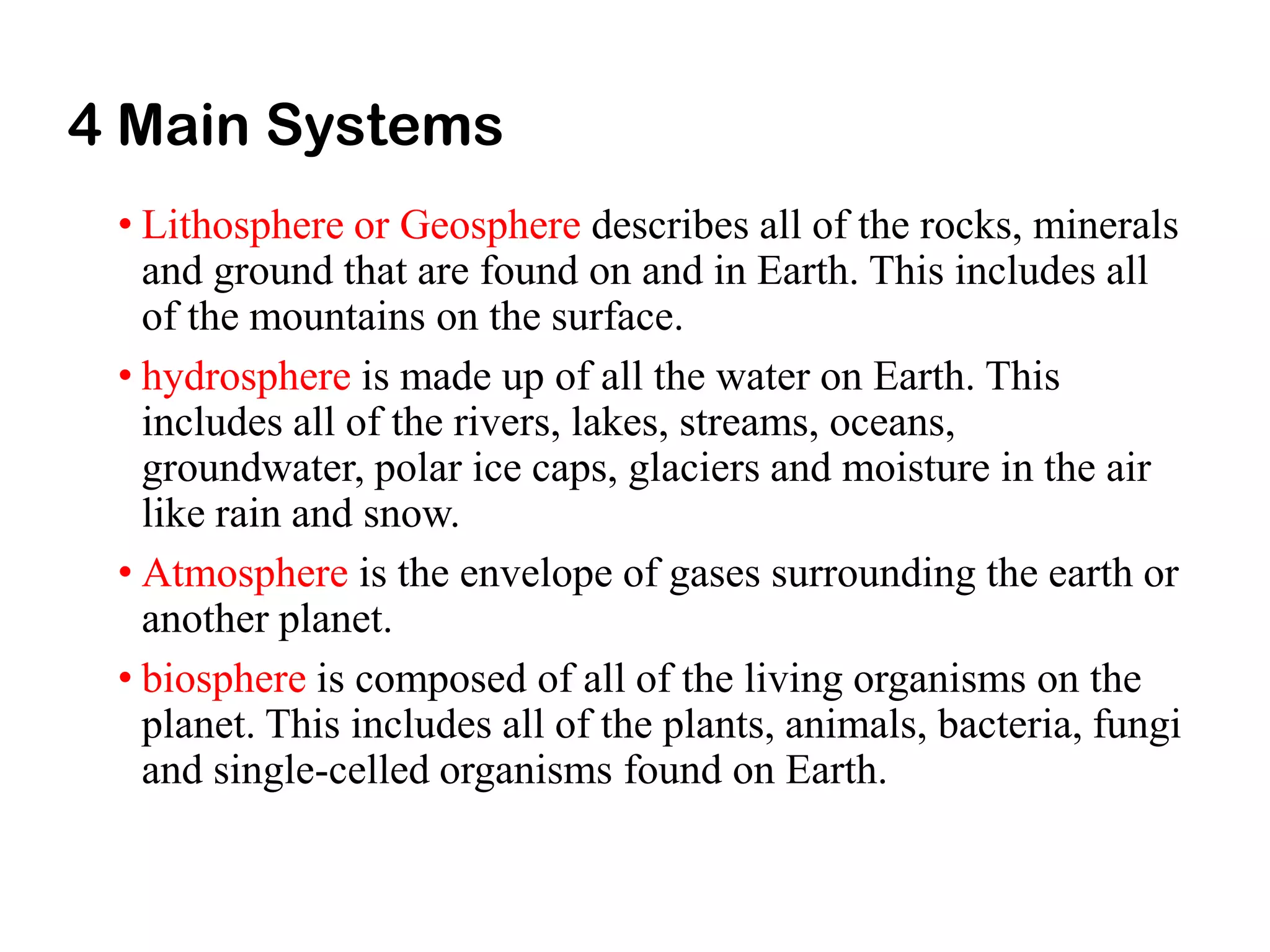 4 Main Systems

• Lithosphere or Geosphere describes all of the rocks, minerals and ground that are found on and in Earth. This includes all of the mountains on the surface.

• hydrosphere is made up of all the water on Earth. This includes all of the rivers, lakes, streams, oceans, groundwater, polar ice caps, glaciers and moisture in the air like rain and snow.

• Atmosphere is the envelope of gases surrounding the earth or another planet.

• biosphere is composed of all of the living organisms on the planet. This includes all of the plants, animals, bacteria, fungi and single-celled organisms found on Earth.